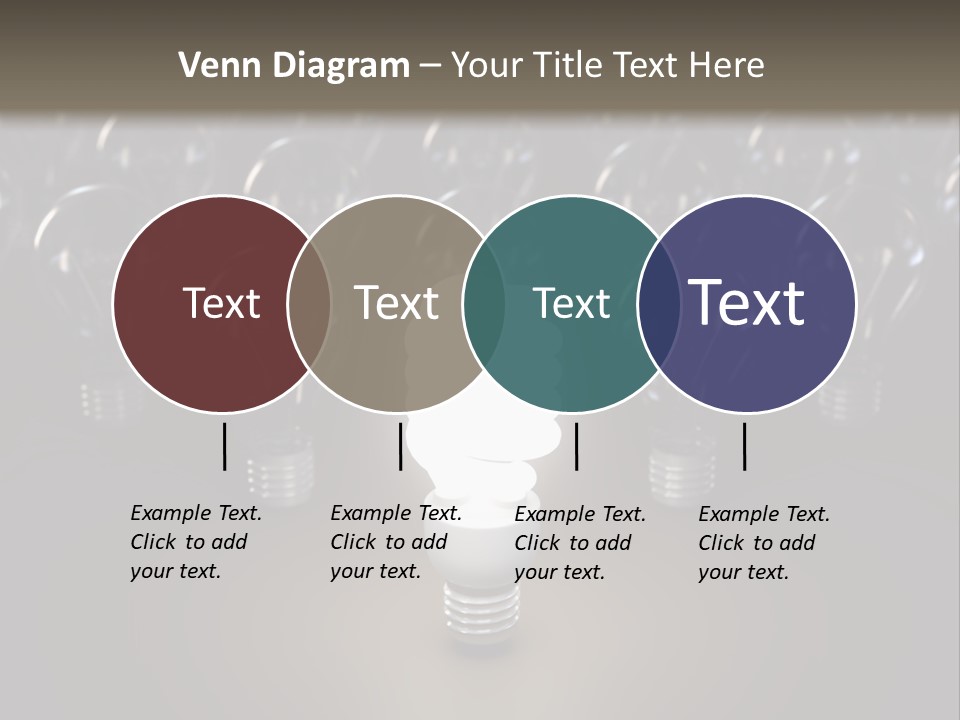 Venn Diagram – Your Title Text Here

Text

Text

Text

Text

Example Text. Click to add your text.

Example Text. Click to add your text.

Example Text. Click to add your text.

Example Text. Click to add your text.